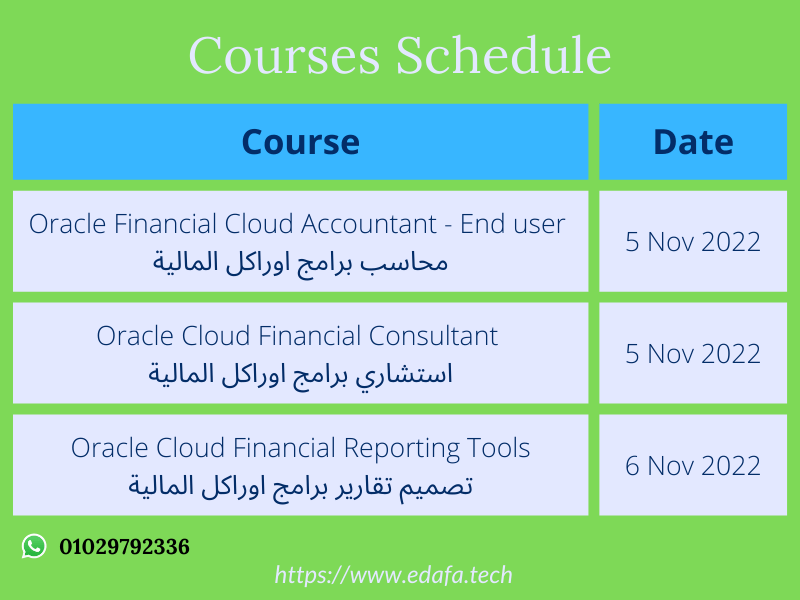 Courses Schedule

| Course | Date |
|---|---|
| Oracle Financial Cloud Accountant - End user محاسب برامج اوراكل المالية | 5 Nov 2022 |
| Oracle Cloud Financial Consultant استشاري برامج اوراكل المالية | 5 Nov 2022 |
| Oracle Cloud Financial Reporting Tools تصميم تقارير برامج اوراكل المالية | 6 Nov 2022 |

01029792336

https://www.edafa.tech